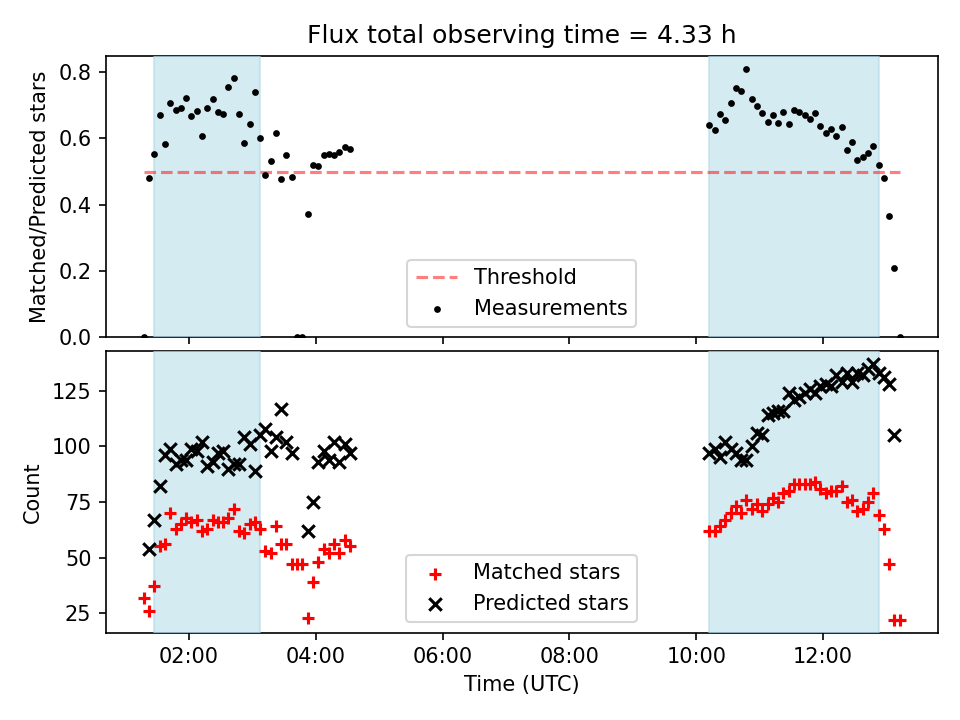 Flux total observing time = 4.33 h

Matched/Predicted stars

0.8
0.6
0.4
0.2
0.0

Threshold
Measurements

Count

125
100
75
50
25

Matched stars
Predicted stars

02:00
04:00
06:00
08:00
10:00
12:00

Time (UTC)